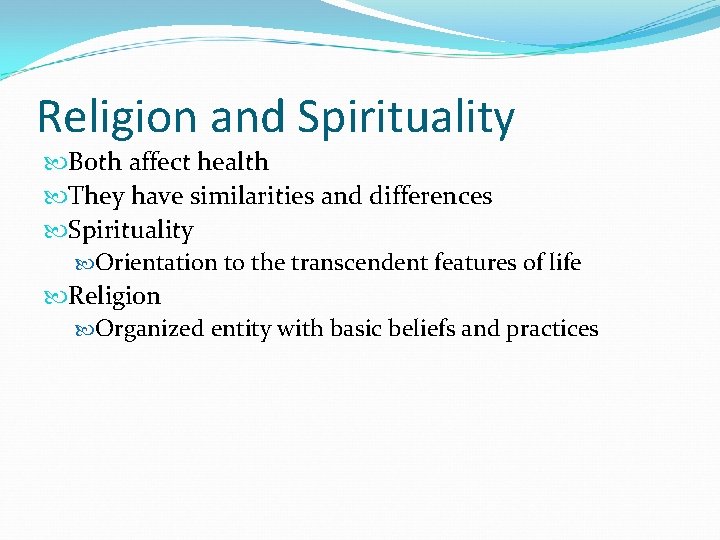 Religion and Spirituality

Both affect health

They have similarities and differences

Spirituality

Orientation to the transcendent features of life

Religion

Organized entity with basic beliefs and practices